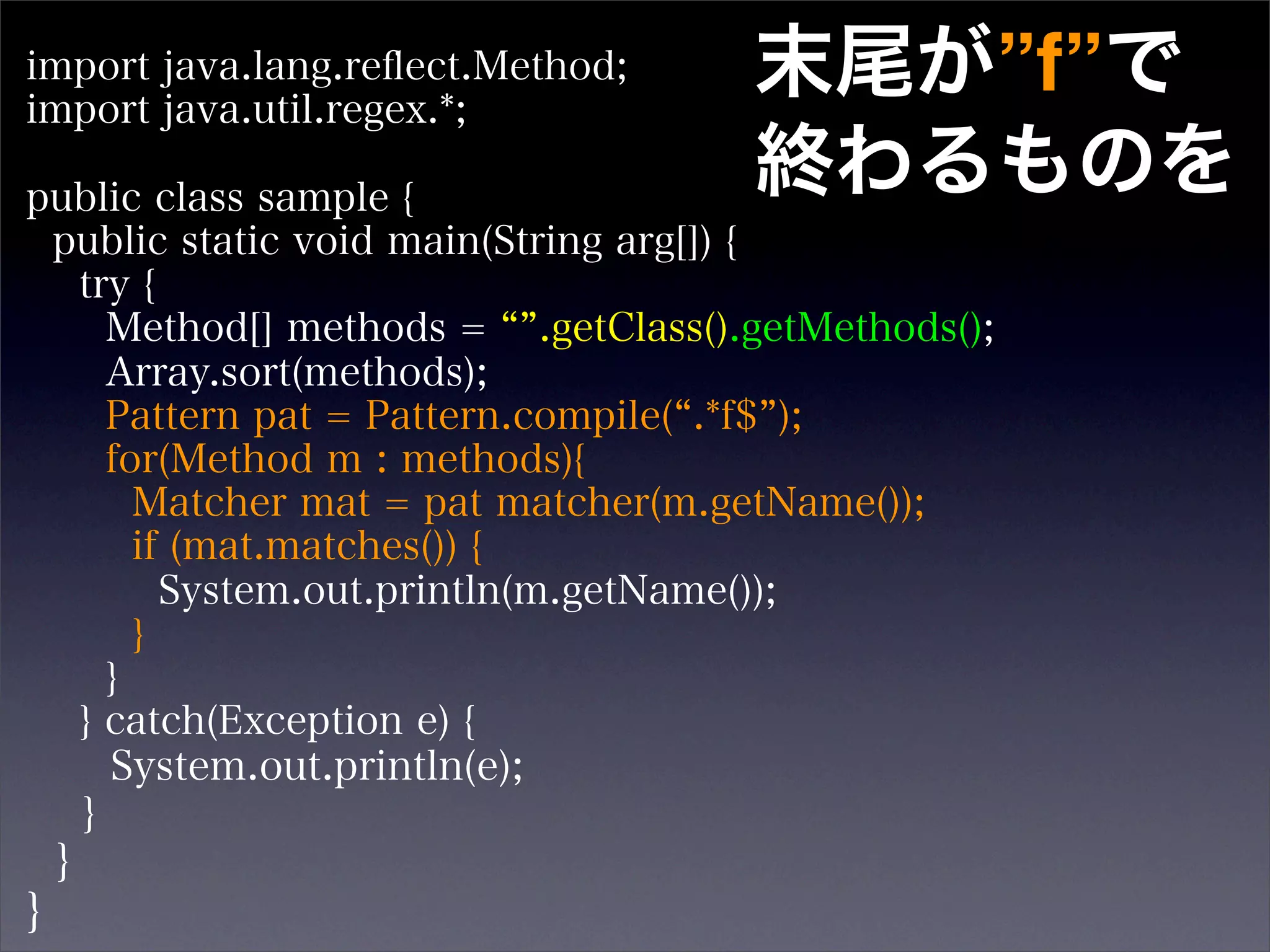 末尾が”f”で
終わるものを

import java.lang.reflect.Method;
import java.util.regex.*;

public class sample {
public static void main(String arg[]) {
try {
Method[] methods = “”.getClass().getMethods();
Array.sort(methods);
Pattern pat = Pattern.compile(“.*f$”);
for(Method m : methods){
Matcher mat = pat matcher(m.getName());
if (mat.matches()) {
System.out.println(m.getName());
}
}
} catch(Exception e) {
System.out.println(e);
}
}
}